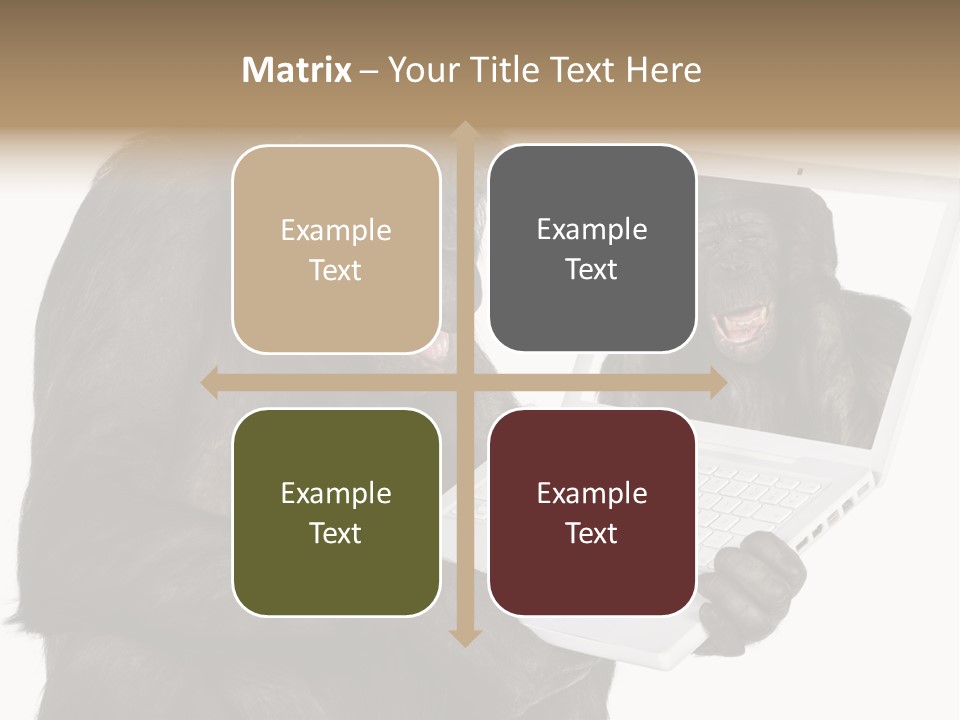 Matrix – Your Title Text Here

Example Text

Example Text

Example Text

Example Text